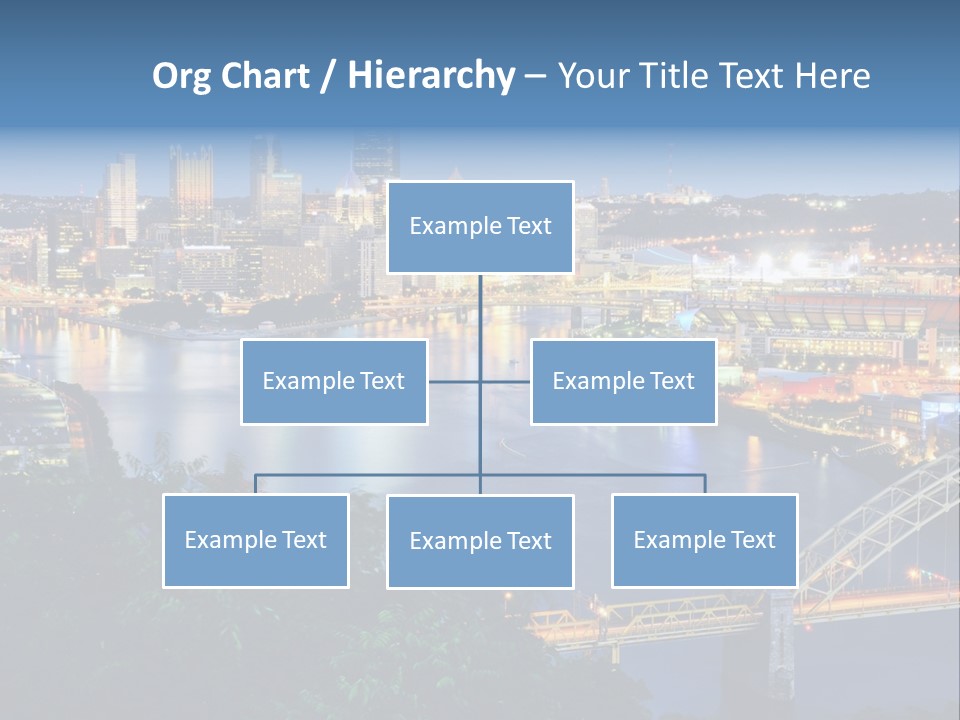 Org Chart / Hierarchy – Your Title Text Here

Example Text

Example Text

Example Text

Example Text

Example Text

Example Text